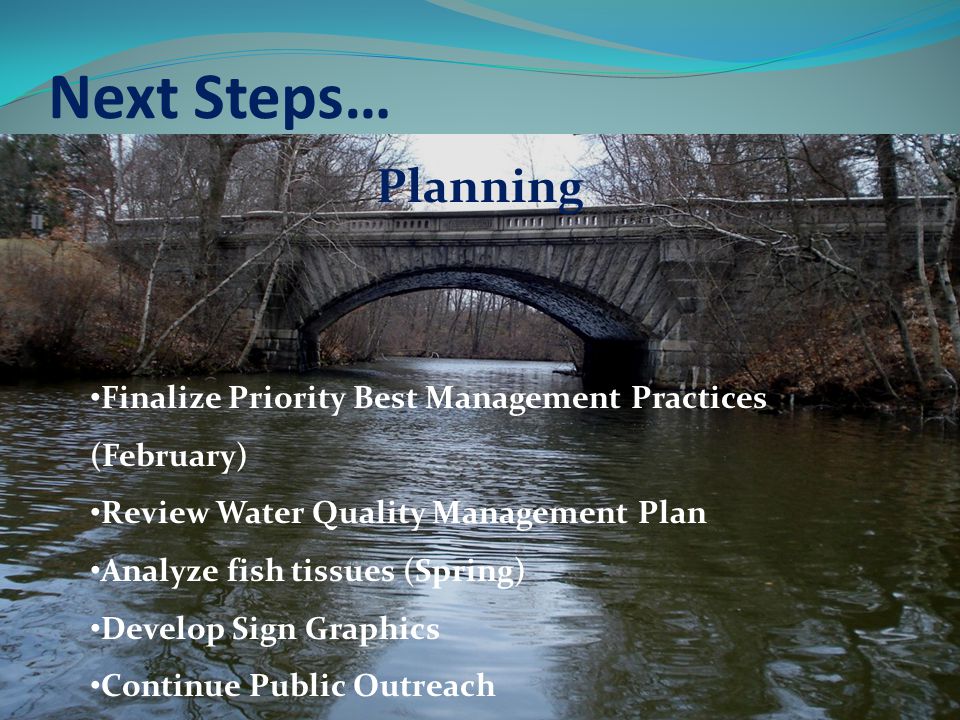 Next Steps…

Planning

•Finalize Priority Best Management Practices (February)

•Review Water Quality Management Plan

•Analyze fish tissues (Spring)

•Develop Sign Graphics

•Continue Public Outreach